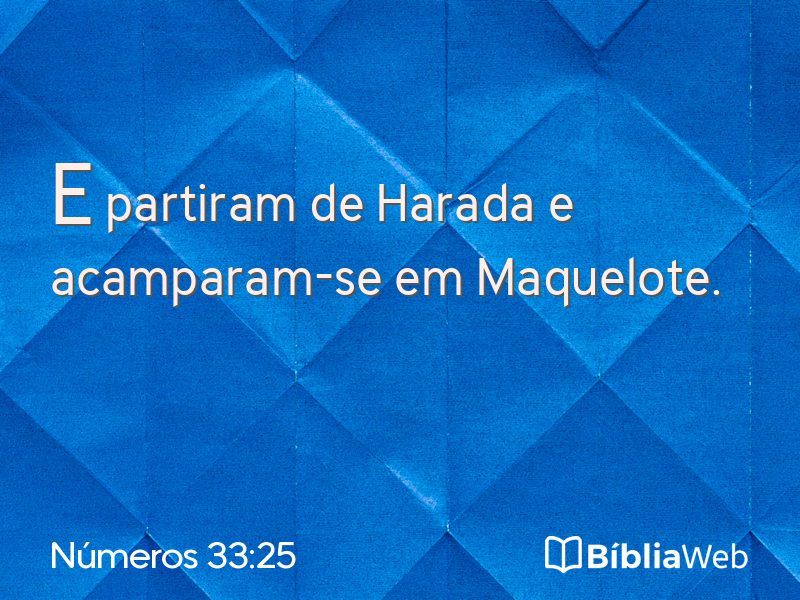 E partiram de Harada e acamparam-se em Maquelote.

Números 33:25

BíbliaWeb